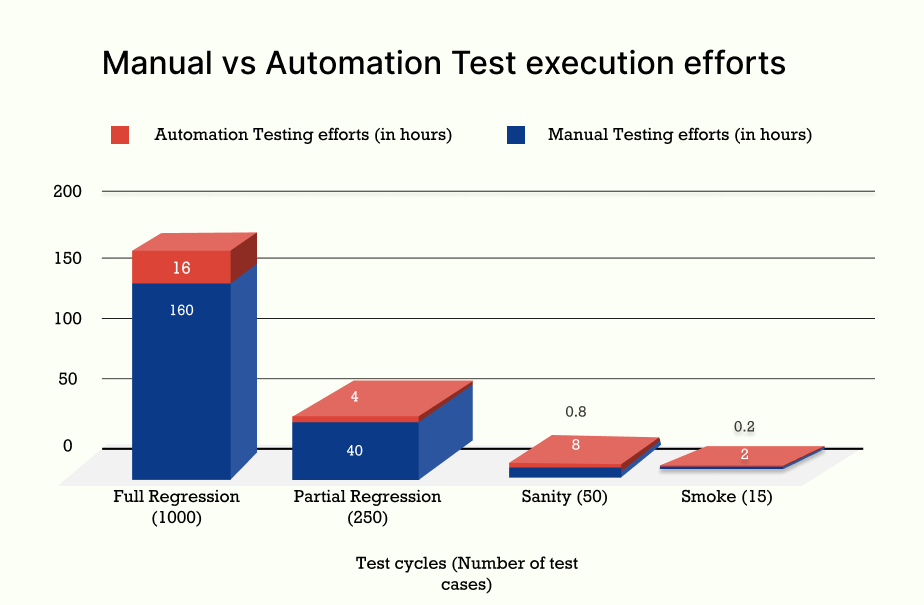 Manual vs Automation Test execution efforts

Automation Testing efforts (in hours)

Manual Testing efforts (in hours)

200

150

100

50

0

16

160

4

40

0.8

8

0.2

2

Full Regression (1000)

Partial Regression (250)

Sanity (50)

Smoke (15)

Test cycles (Number of test cases)